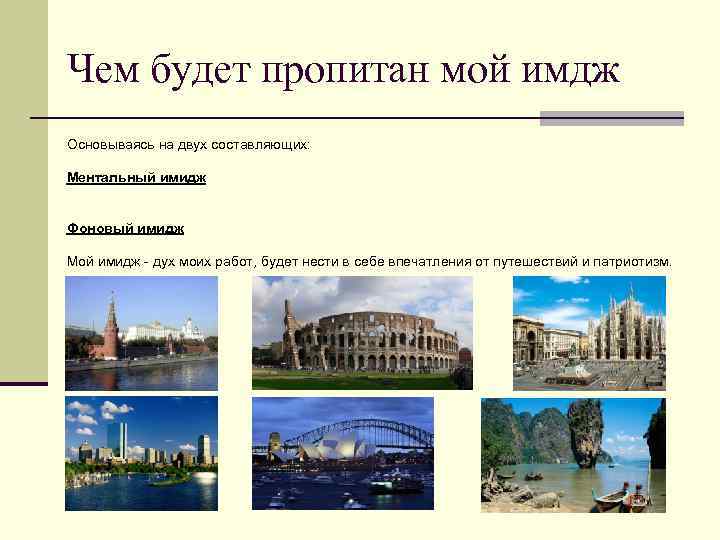 Чем будет пропитан мой имдж

Основываясь на двух составляющих:

Ментальный имидж

Фоновый имидж

Мой имидж - дух моих работ, будет нести в себе впечатления от путешествий и патриотизм.